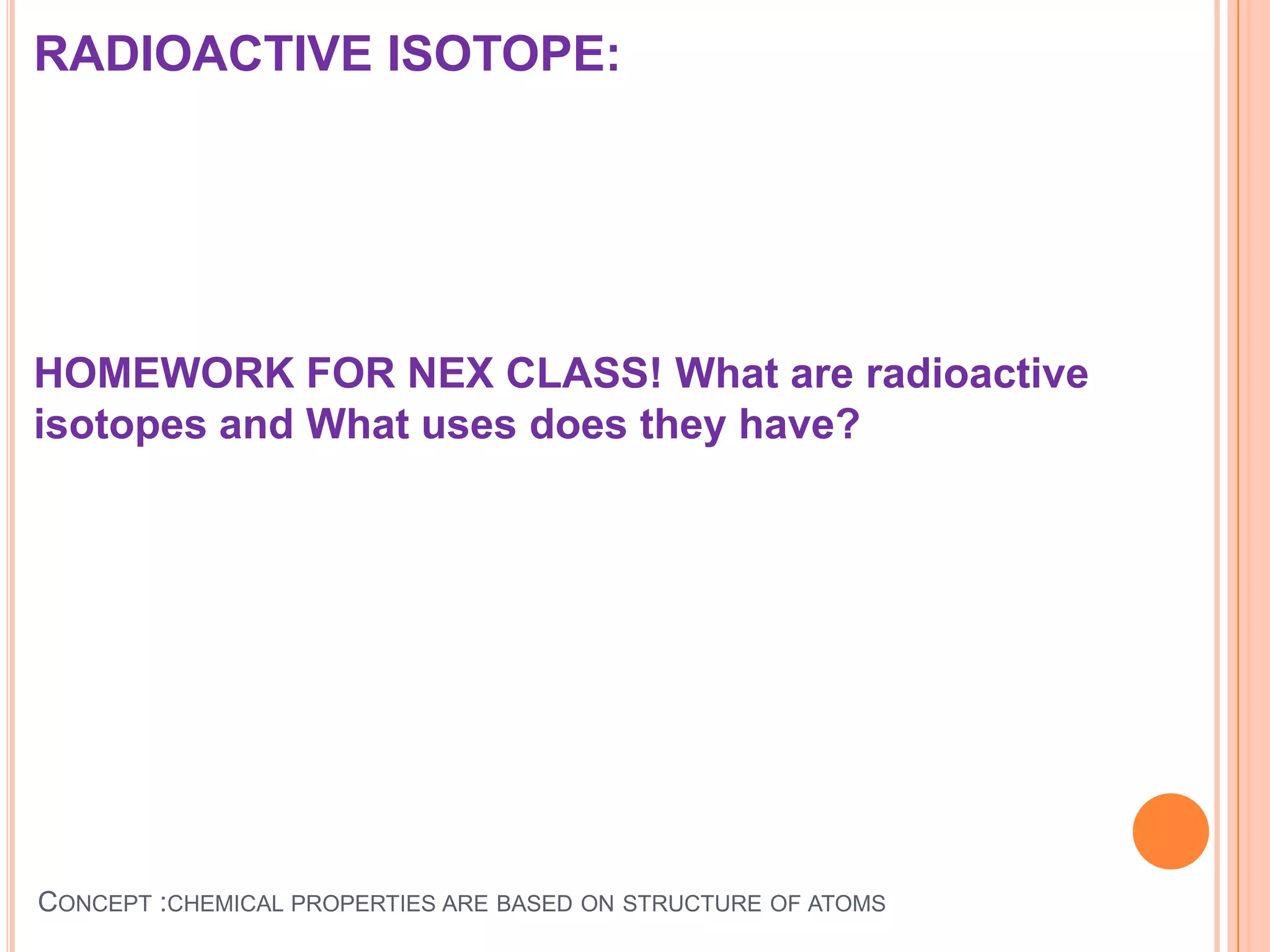 RADIOACTIVE ISOTOPE:

HOMEWORK FOR NEX CLASS! What are radioactive isotopes and What uses does they have?

CONCEPT :CHEMICAL PROPERTIES ARE BASED ON STRUCTURE OF ATOMS